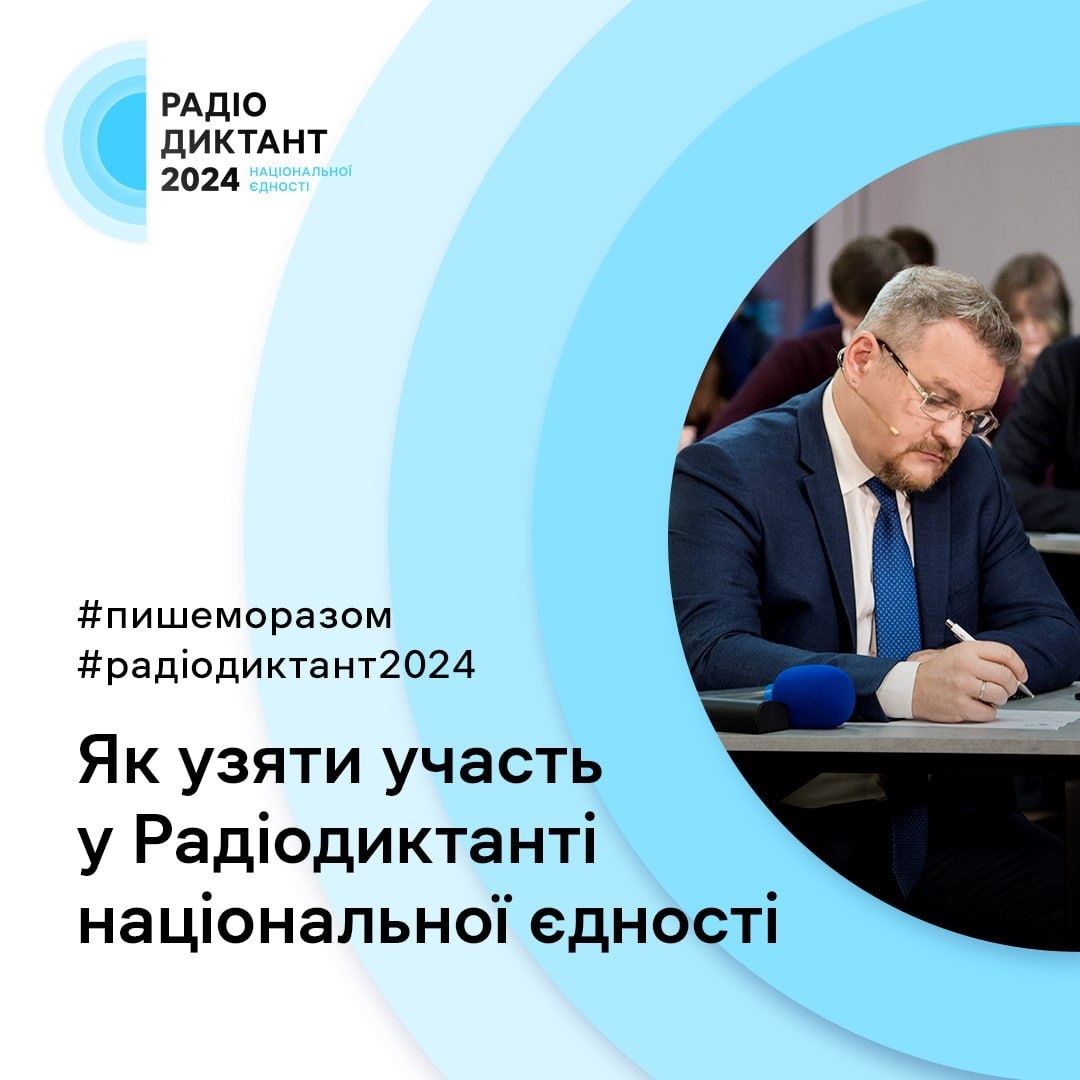 РАДІО
ДИКТАНТ
2024 НАЦІОНАЛЬНОЇ ЄДНОСТІ

#пишеморазом
#радіодиктант2024

Як узяти участь у Радіодиктанті національної єдності